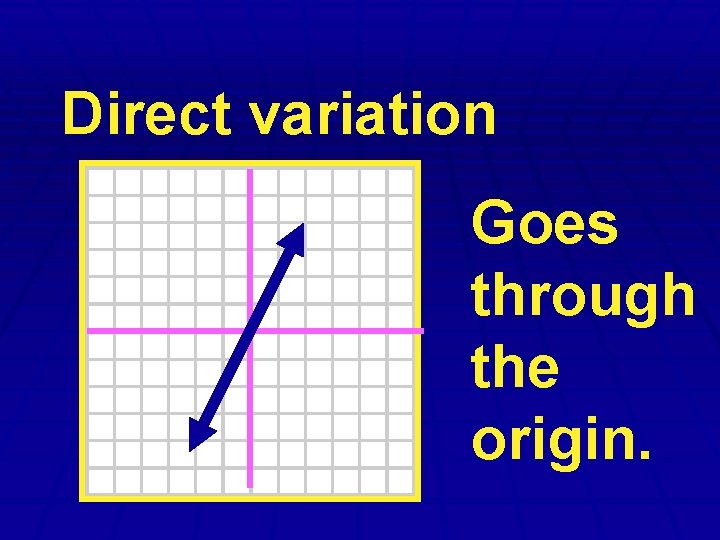 Direct variation

Goes through the origin.